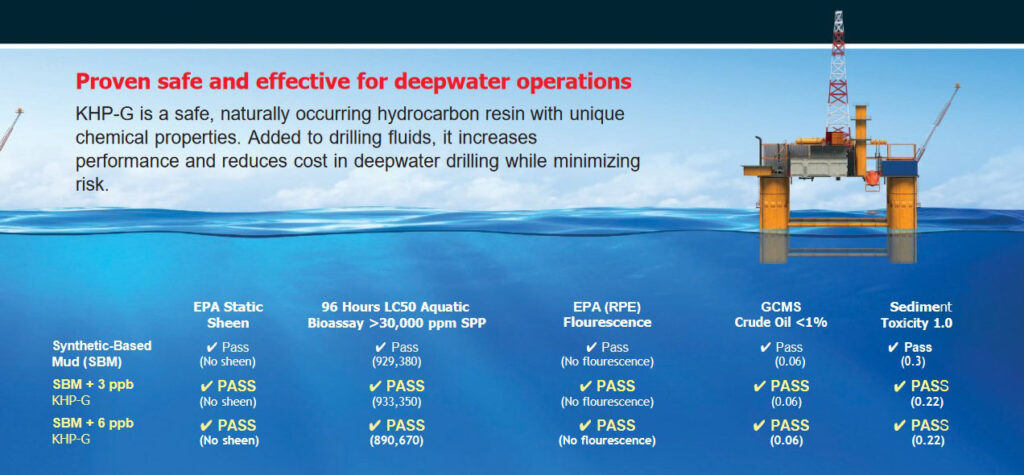 Proven safe and effective for deepwater operations

KHP-G is a safe, naturally occurring hydrocarbon resin with unique chemical properties. Added to drilling fluids, it increases performance and reduces cost in deepwater drilling while minimizing risk.

| | EPA Static Sheen | 96 Hours LC50 Aquatic Bioassay >30,000 ppm SPP | EPA (RPE) Flourescence | GCMS Crude Oil <1% | Sediment Toxicity 1.0 |
|---|---|---|---|---|---|
| Synthetic-Based Mud (SBM) | ✔ Pass (No sheen) | ✔ Pass (929,380) | ✔ Pass (No flourescence) | ✔ Pass (0.06) | ✔ Pass (0.3) |
| SBM + 3 ppb KHP-G | ✔ PASS (No sheen) | ✔ PASS (933,350) | ✔ PASS (No flourescence) | ✔ PASS (0.06) | ✔ PASS (0.22) |
| SBM + 6 ppb KHP-G | ✔ PASS (No sheen) | ✔ PASS (890,670) | ✔ PASS (No flourescence) | ✔ PASS (0.06) | ✔ PASS (0.22) |